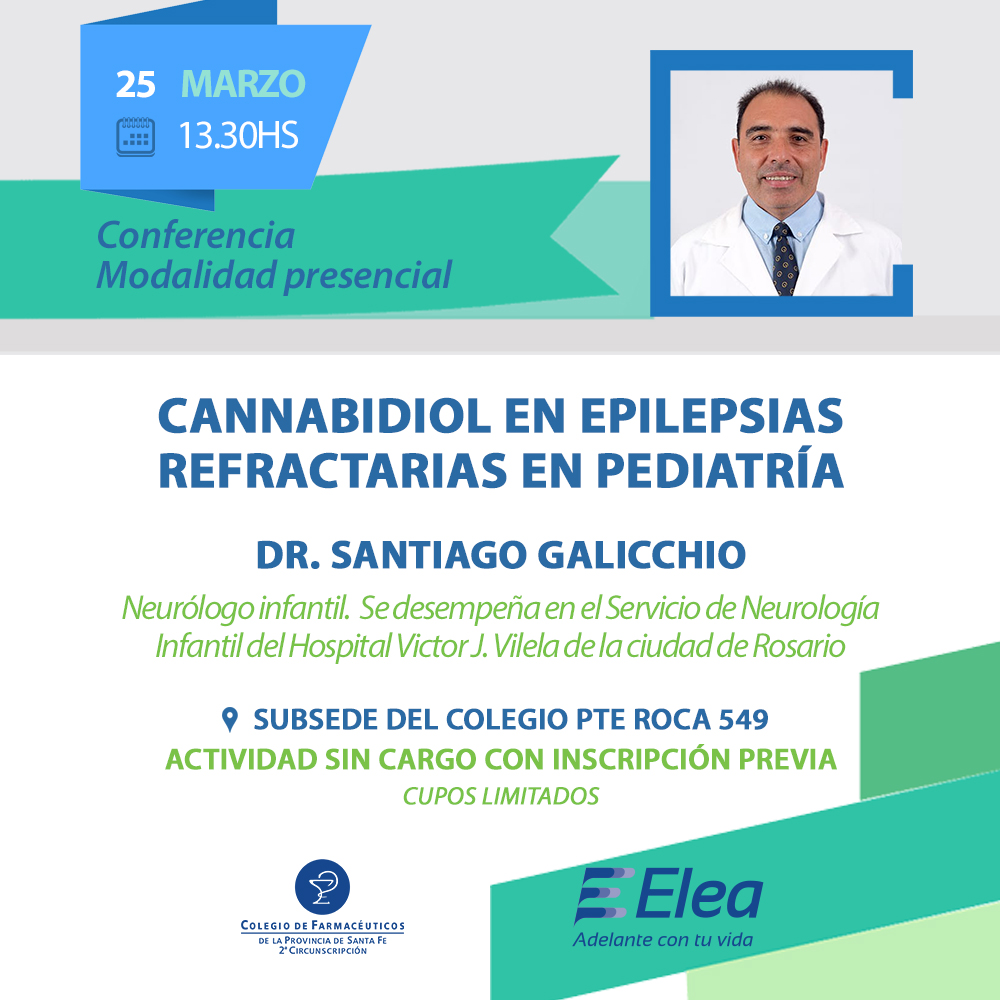 25 MARZO
13.30HS

Conferencia
Modalidad presencial

CANNABIDIOL EN EPILEPSIAS REFRACTARIAS EN PEDIATRÍA

DR. SANTIAGO GALICCHIO

Neurólogo infantil. Se desempeña en el Servicio de Neurología Infantil del Hospital Victor J. Vilela de la ciudad de Rosario

SUBSEDE DEL COLEGIO PTE ROCA 549
ACTIVIDAD SIN CARGO CON INSCRIPCIÓN PREVIA
CUPOS LIMITADOS

COLEGIO DE FARMACÉUTICOS
DE LA PROVINCIA DE SANTA FE
2ª CIRCUNSCRIPCIÓN

Elea
Adelante con tu vida